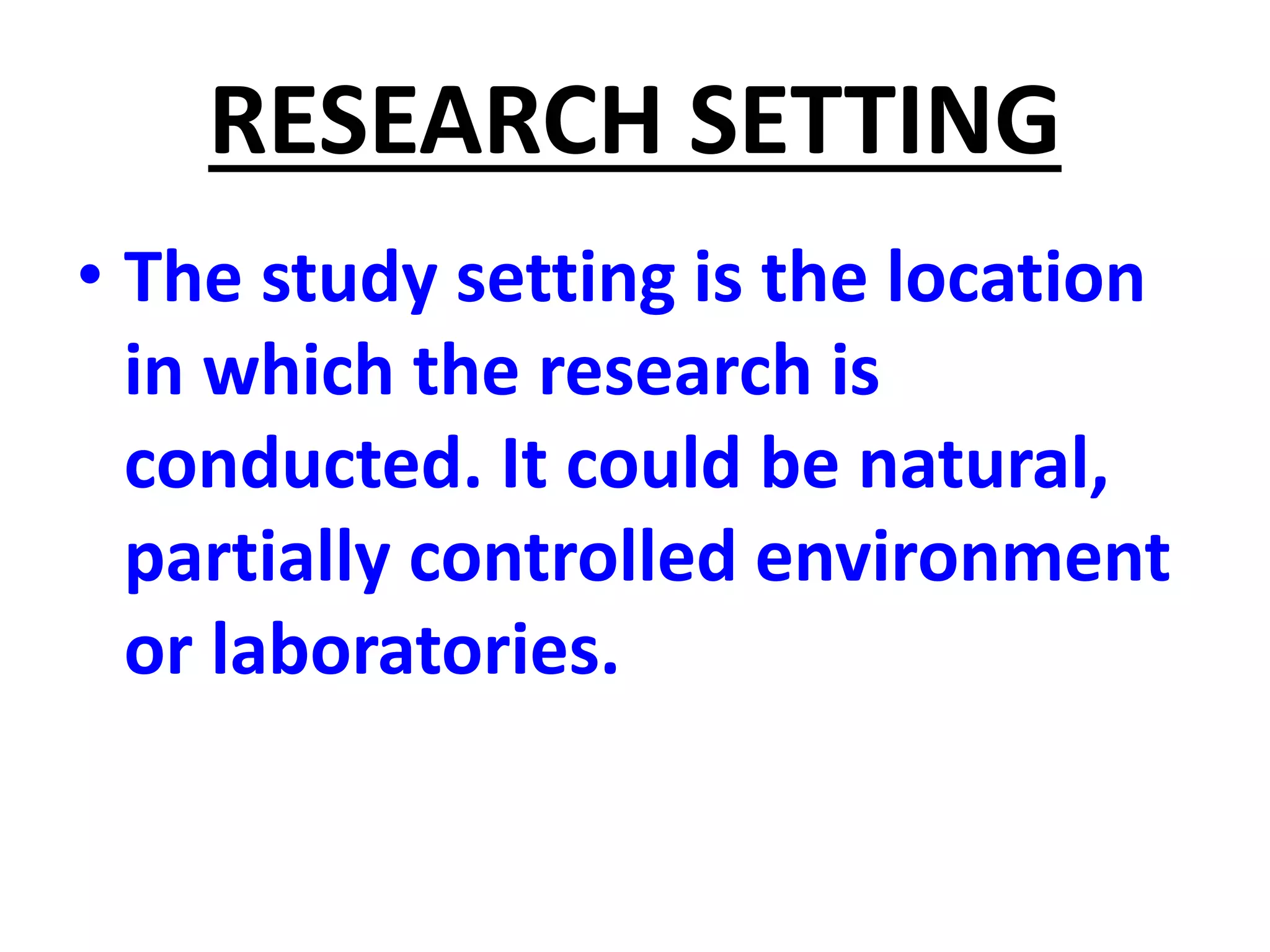 RESEARCH SETTING

• The study setting is the location in which the research is conducted. It could be natural, partially controlled environment or laboratories.